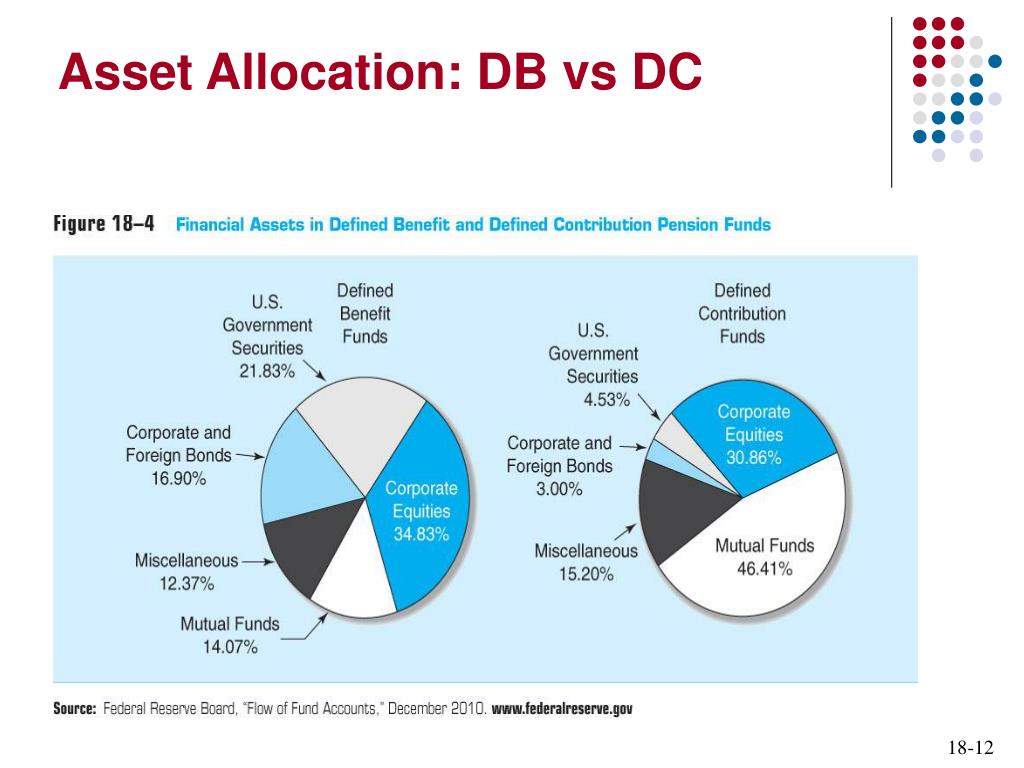 Asset Allocation: DB vs DC

Figure 18–4 Financial Assets in Defined Benefit and Defined Contribution Pension Funds

Defined Benefit Funds

U.S. Government Securities 21.83%

Corporate and Foreign Bonds 16.90%

Miscellaneous 12.37%

Mutual Funds 14.07%

Corporate Equities 34.83%

Defined Contribution Funds

U.S. Government Securities 4.53%

Corporate and Foreign Bonds 3.00%

Miscellaneous 15.20%

Corporate Equities 30.86%

Mutual Funds 46.41%

Source: Federal Reserve Board, "Flow of Fund Accounts," December 2010. www.federalreserve.gov

18-12